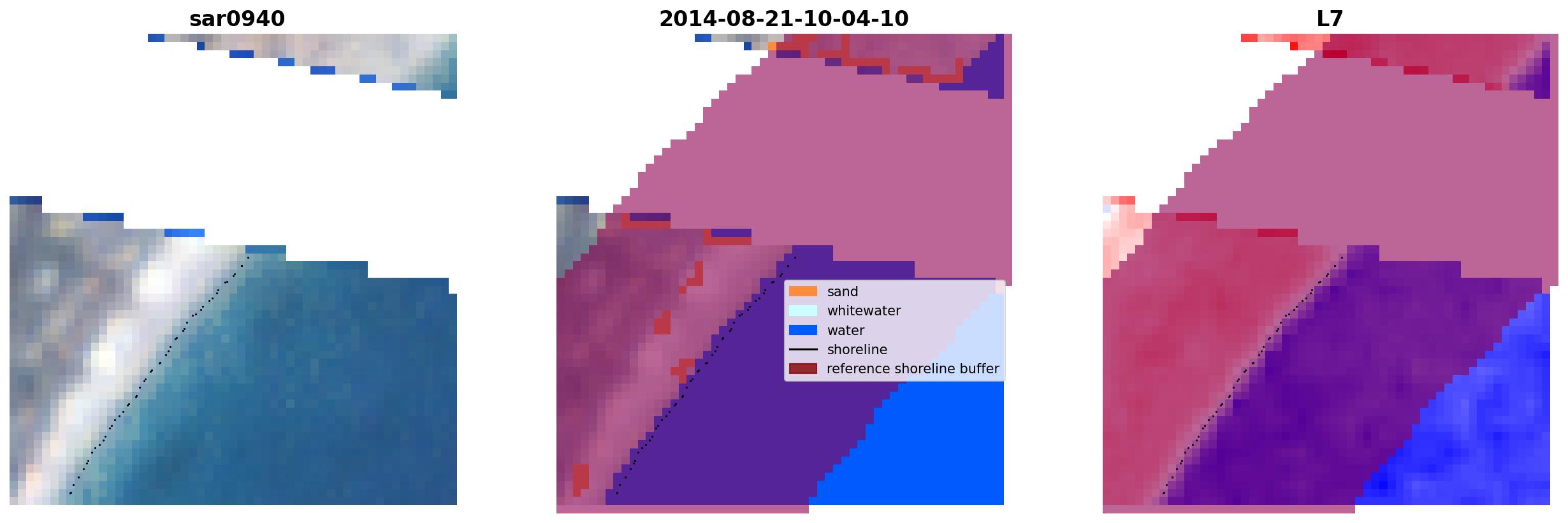 sar0940

2014-08-21-10-04-10

L7

sand
whitewater
water
shoreline
reference shoreline buffer